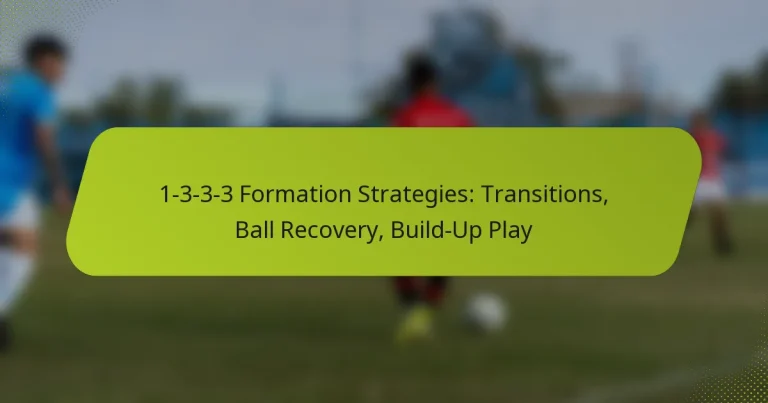 1-3-3-3 Formation Strategies: Transitions, Ball Recovery, Build-Up Play